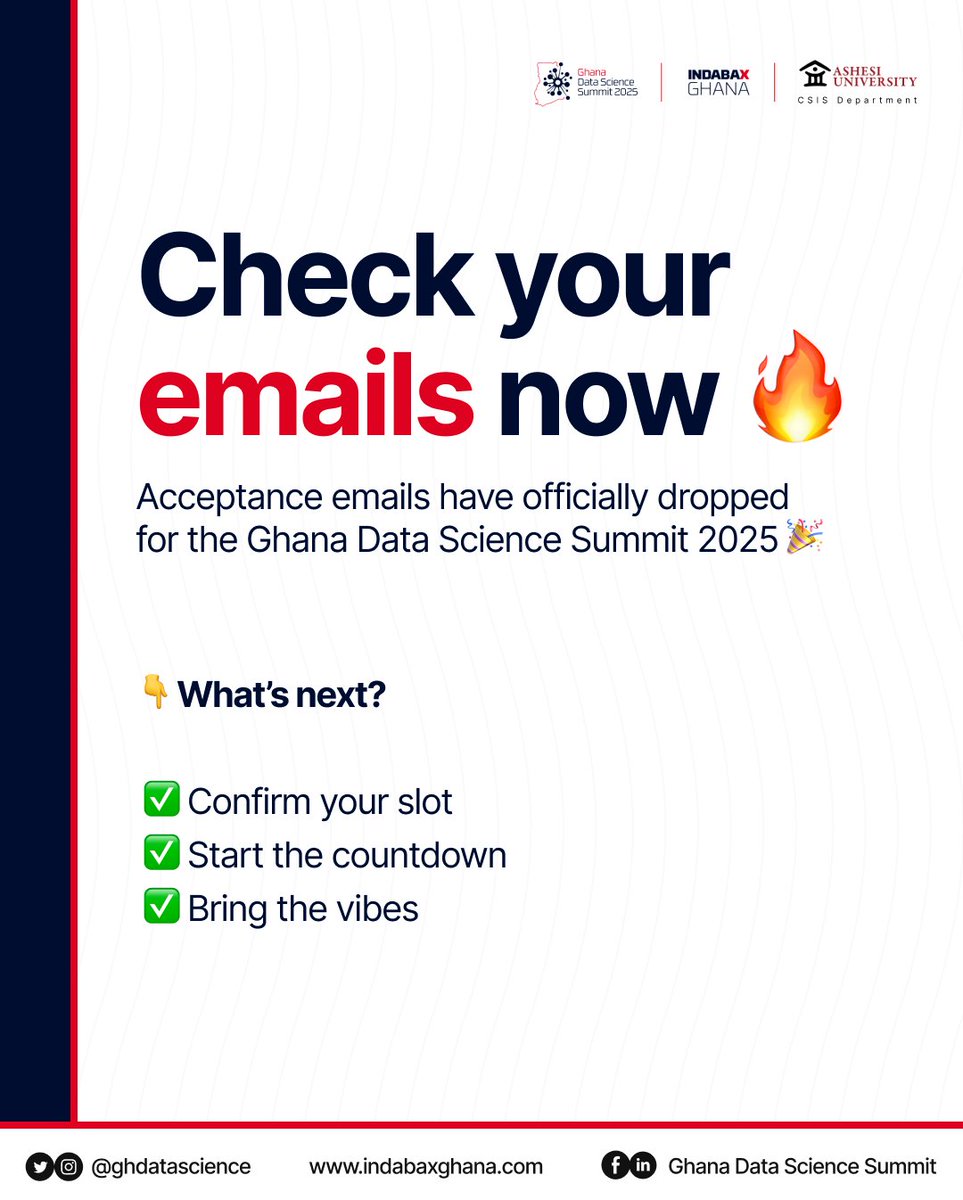 Ghana Data Science Summit 2025

INDABAX GHANA

ASHESI UNIVERSITY
CSIS Department

Check your emails now 🔥

Acceptance emails have officially dropped for the Ghana Data Science Summit 2025 🎉

👇 What's next?

✅ Confirm your slot
✅ Start the countdown
✅ Bring the vibes

@ghdatascience www.indabaxghana.com Ghana Data Science Summit